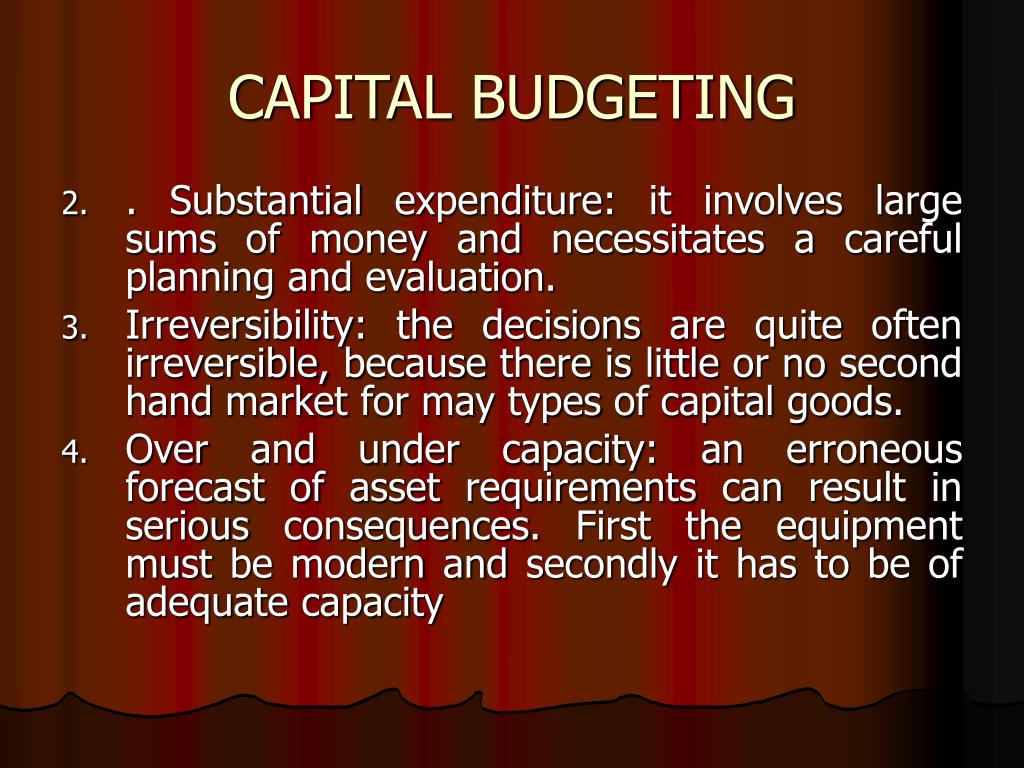 CAPITAL BUDGETING

2. . Substantial expenditure: it involves large sums of money and necessitates a careful planning and evaluation.
3. Irreversibility: the decisions are quite often irreversible, because there is little or no second hand market for may types of capital goods.
4. Over and under capacity: an erroneous forecast of asset requirements can result in serious consequences. First the equipment must be modern and secondly it has to be of adequate capacity